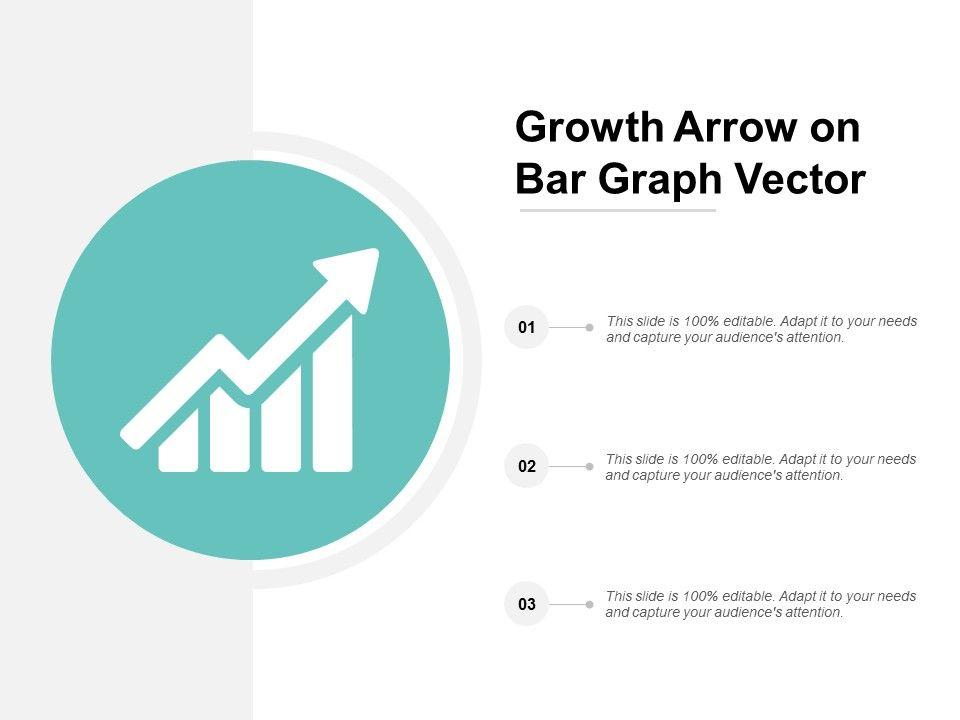 Growth Arrow on Bar Graph Vector

01

This slide is 100% editable. Adapt it to your needs and capture your audience's attention.

02

This slide is 100% editable. Adapt it to your needs and capture your audience's attention.

03

This slide is 100% editable. Adapt it to your needs and capture your audience's attention.